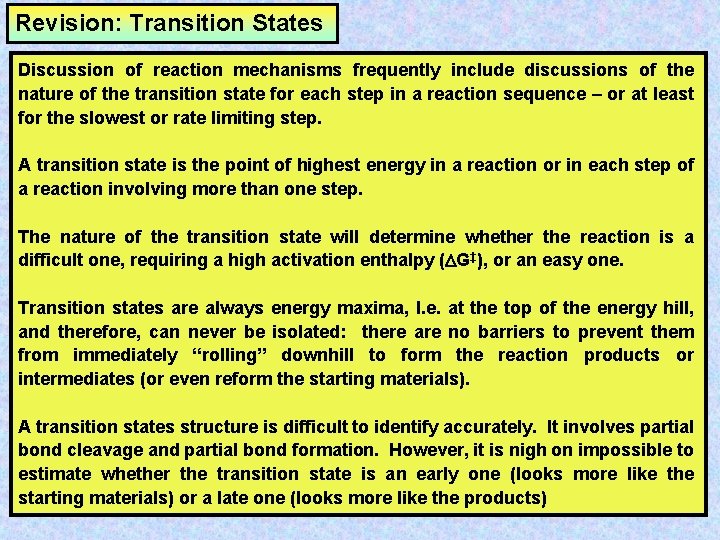 Revision: Transition States

Discussion of reaction mechanisms frequently include discussions of the nature of the transition state for each step in a reaction sequence – or at least for the slowest or rate limiting step.

A transition state is the point of highest energy in a reaction or in each step of a reaction involving more than one step.

The nature of the transition state will determine whether the reaction is a difficult one, requiring a high activation enthalpy ($\Delta G^{\ddagger}$), or an easy one.

Transition states are always energy maxima, I.e. at the top of the energy hill, and therefore, can never be isolated: there are no barriers to prevent them from immediately "rolling" downhill to form the reaction products or intermediates (or even reform the starting materials).

A transition states structure is difficult to identify accurately. It involves partial bond cleavage and partial bond formation. However, it is nigh on impossible to estimate whether the transition state is an early one (looks more like the starting materials) or a late one (looks more like the products)